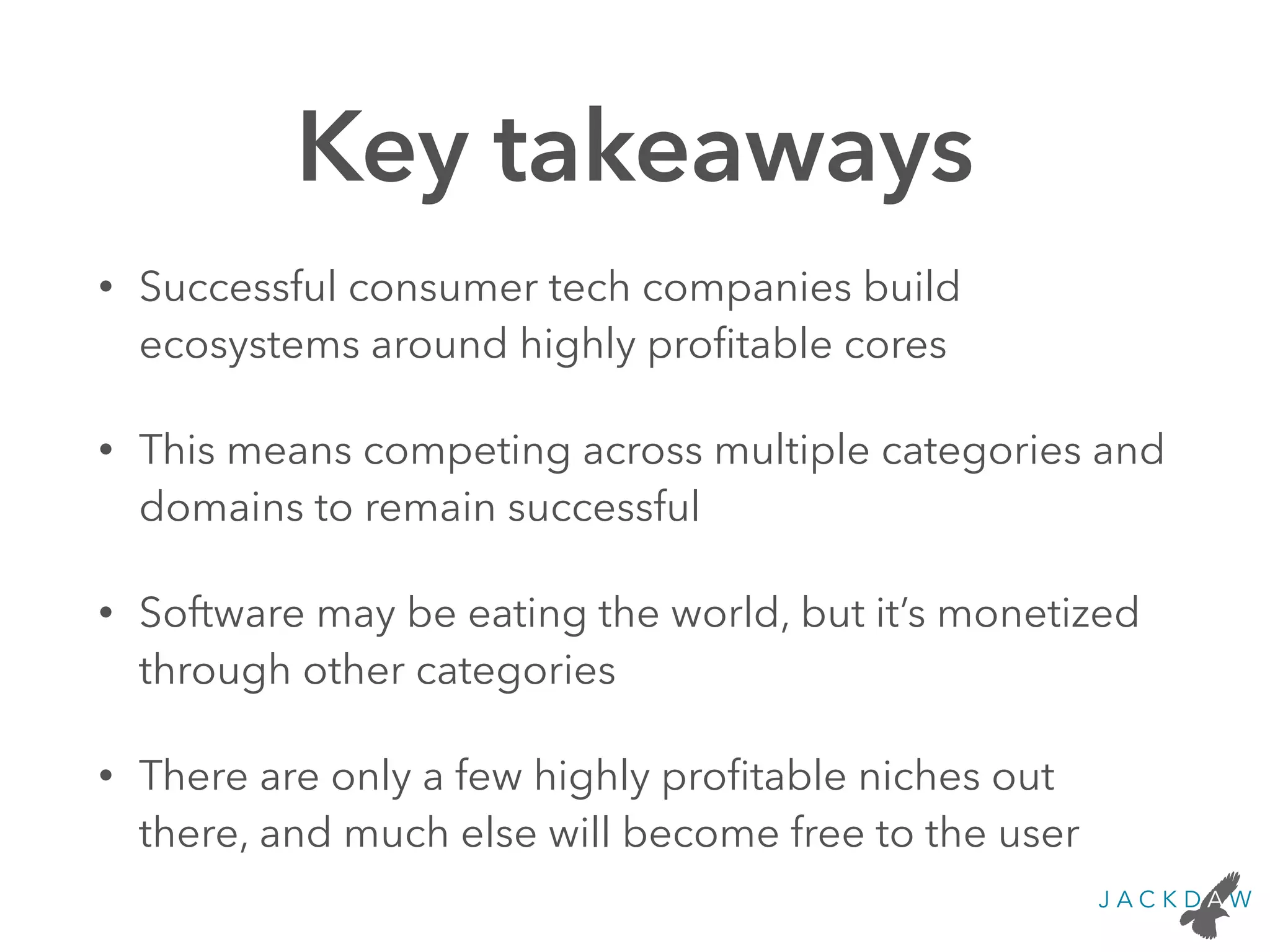 Key takeaways

• Successful consumer tech companies build ecosystems around highly profitable cores

• This means competing across multiple categories and domains to remain successful

• Software may be eating the world, but it's monetized through other categories

• There are only a few highly profitable niches out there, and much else will become free to the user

JACKDAW